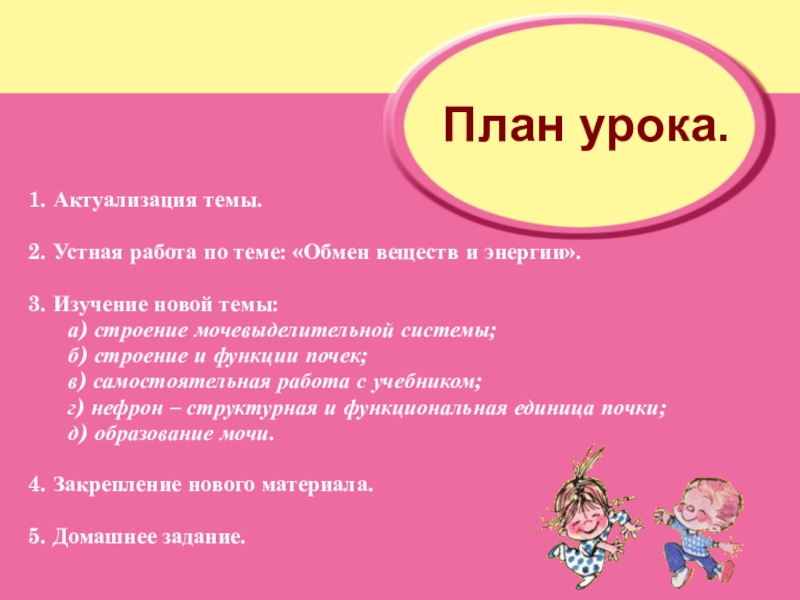 План урока.

1. Актуализация темы.

2. Устная работа по теме: «Обмен веществ и энергии».

3. Изучение новой темы:
а) строение мочевыделительной системы;
б) строение и функции почек;
в) самостоятельная работа с учебником;
г) нефрон – структурная и функциональная единица почки;
д) образование мочи.

4. Закрепление нового материала.

5. Домашнее задание.